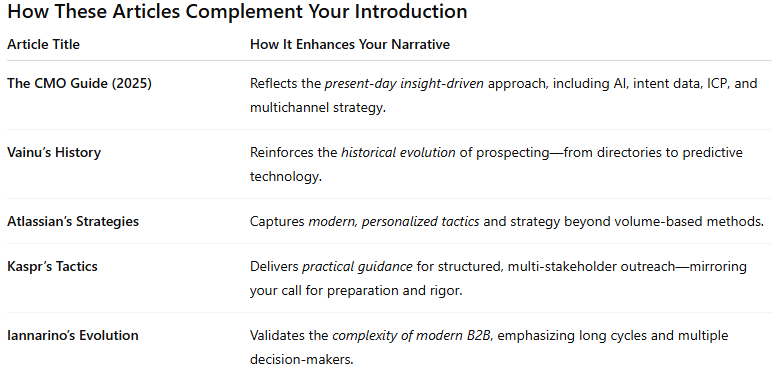 How These Articles Complement Your Introduction

| Article Title | How It Enhances Your Narrative |
|---|---|
| The CMO Guide (2025) | Reflects the present-day insight-driven approach, including AI, intent data, ICP, and multichannel strategy. |
| Vainu's History | Reinforces the historical evolution of prospecting—from directories to predictive technology. |
| Atlassian's Strategies | Captures modern, personalized tactics and strategy beyond volume-based methods. |
| Kaspr's Tactics | Delivers practical guidance for structured, multi-stakeholder outreach—mirroring your call for preparation and rigor. |
| Iannarino's Evolution | Validates the complexity of modern B2B, emphasizing long cycles and multiple decision-makers. |